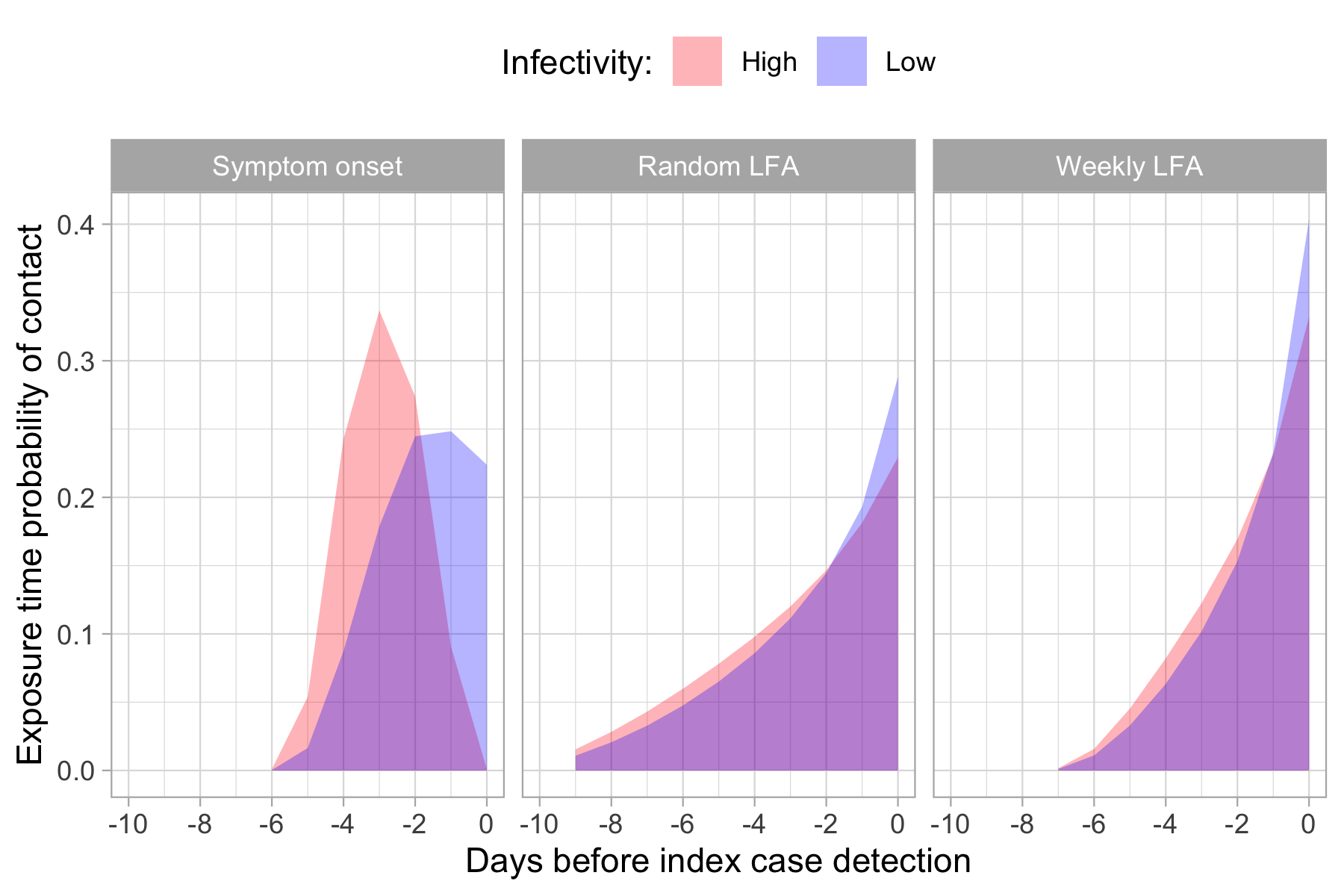 Infectivity: High Low

Symptom onset

Random LFA

Weekly LFA

Exposure time probability of contact

0.4
0.3
0.2
0.1
0.0

-10 -8 -6 -4 -2 0
-10 -8 -6 -4 -2 0
-10 -8 -6 -4 -2 0

Days before index case detection